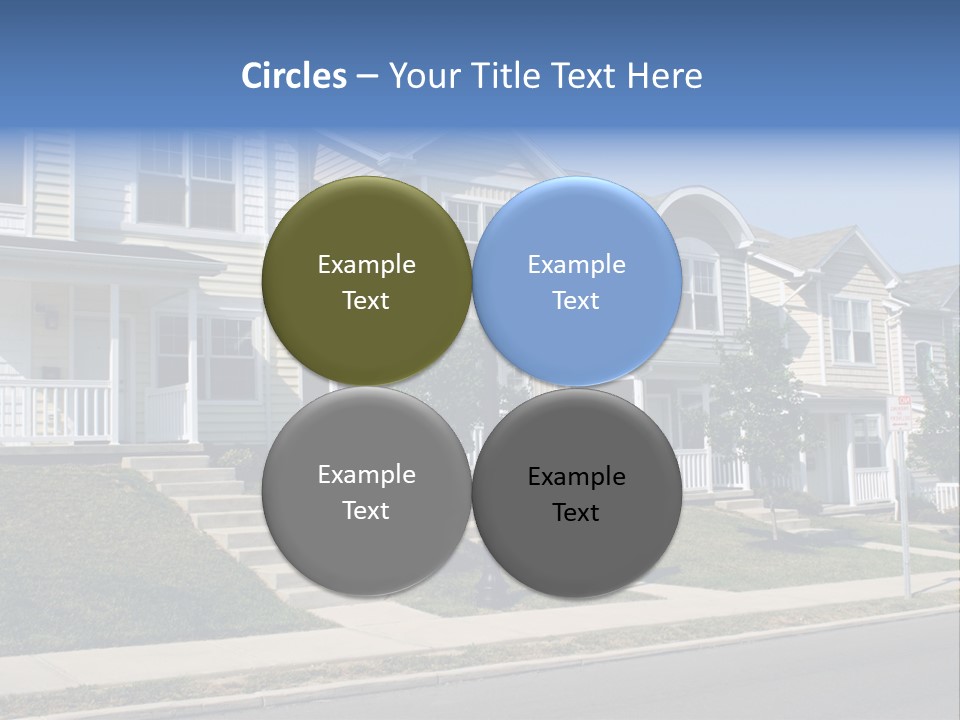 Circles – Your Title Text Here

Example Text

Example Text

Example Text

Example Text